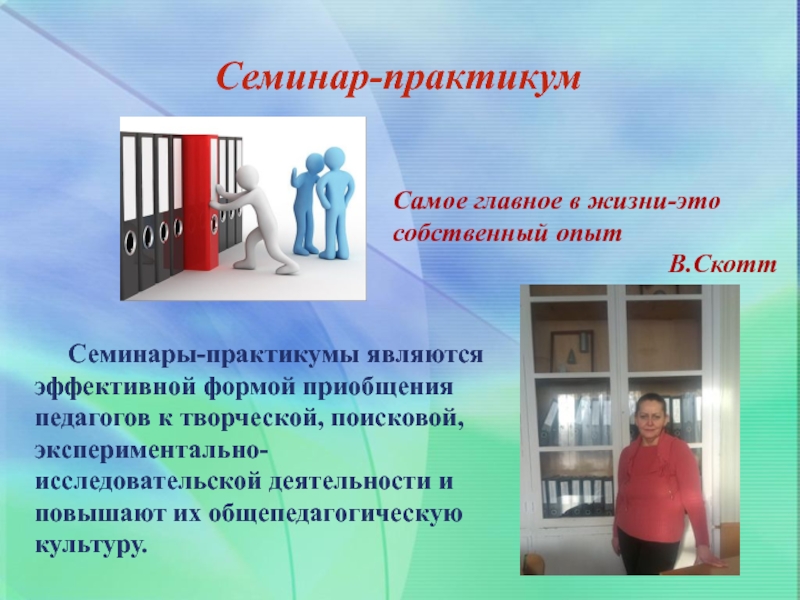 Семинар-практикум

Самое главное в жизни-это собственный опыт

В.Скотт

Семинары-практикумы являются эффективной формой приобщения педагогов к творческой, поисковой, экспериментально-исследовательской деятельности и повышают их общепедагогическую культуру.